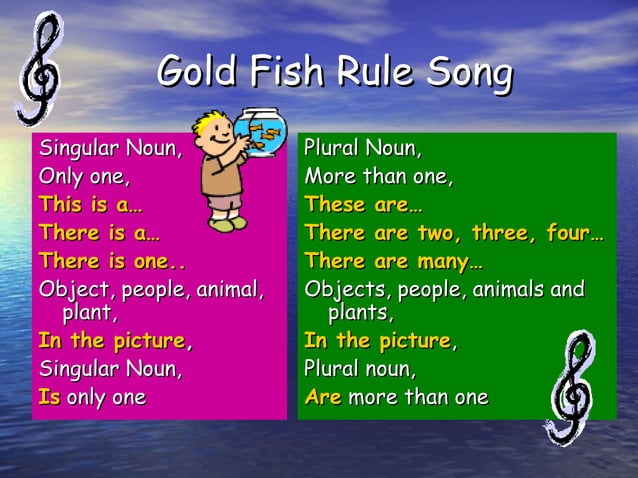 Gold Fish Rule Song

Singular Noun,
Only one,
This is a…
There is a…
There is one..
Object, people, animal, plant,
In the picture,
Singular Noun,
Is only one

Plural Noun,
More than one,
These are…
There are two, three, four…
There are many…
Objects, people, animals and plants,
In the picture,
Plural noun,
Are more than one